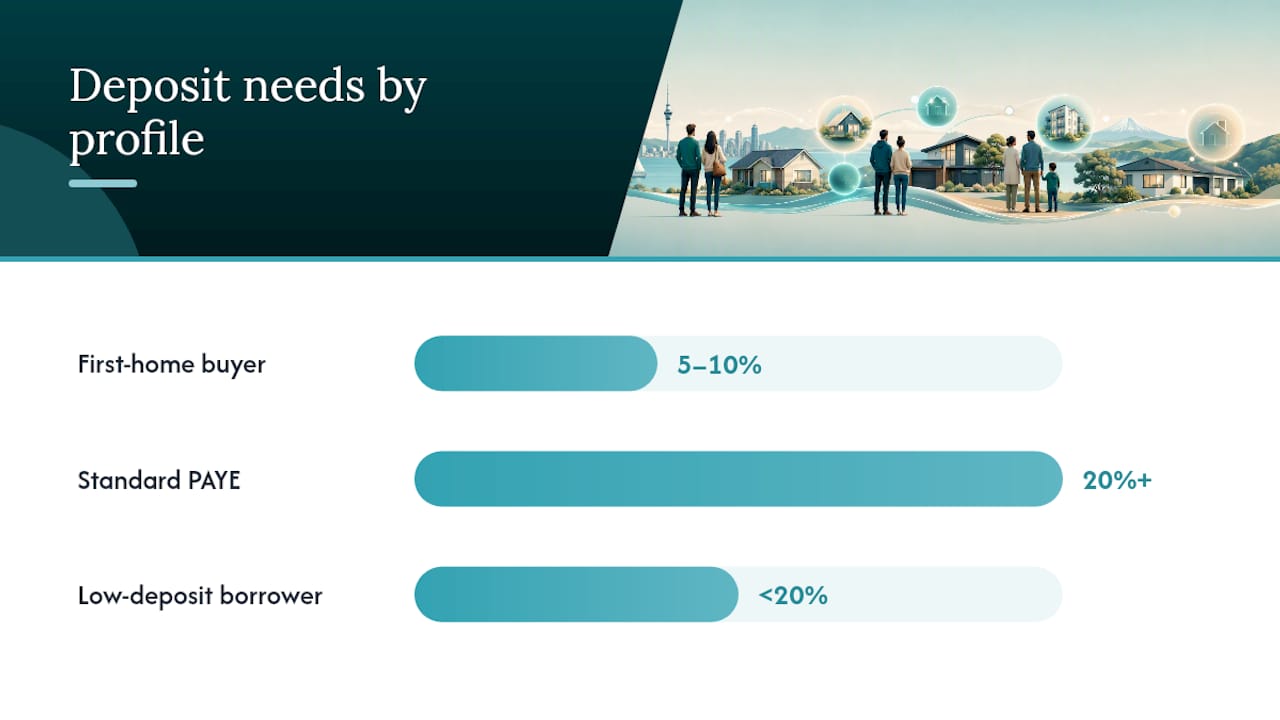 Deposit needs by profile

First-home buyer 5–10%

Standard PAYE 20%+

Low-deposit borrower <20%